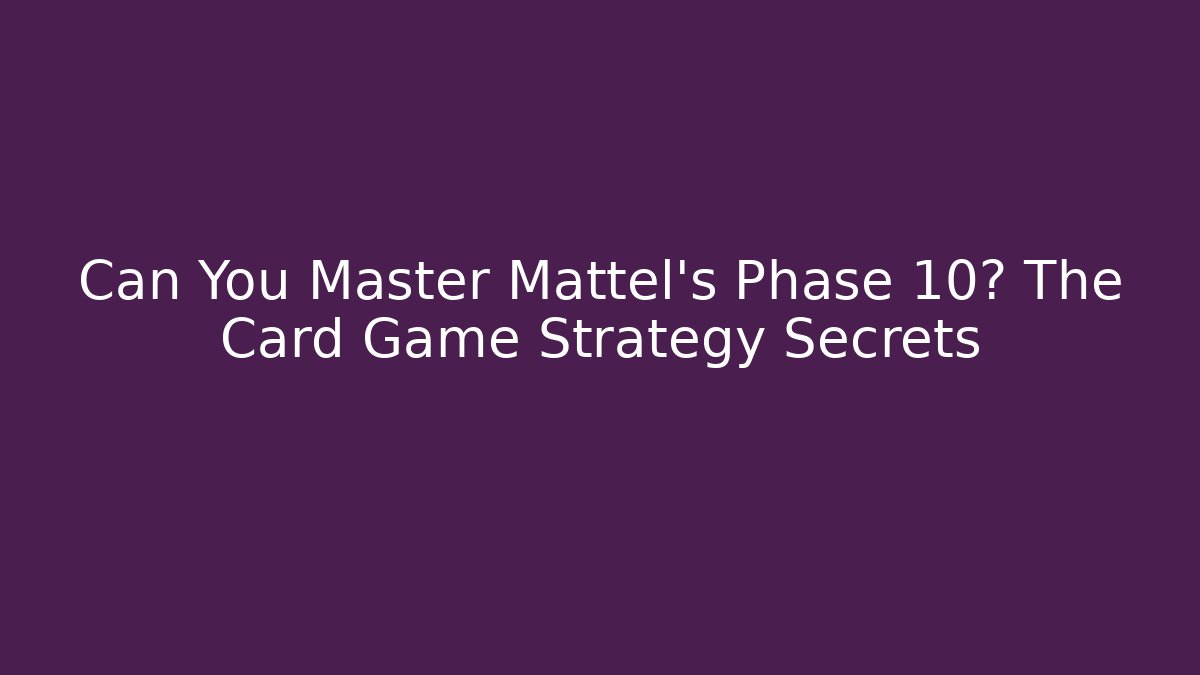 Can You Master Mattel's Phase 10? The Card Game Strategy Secrets